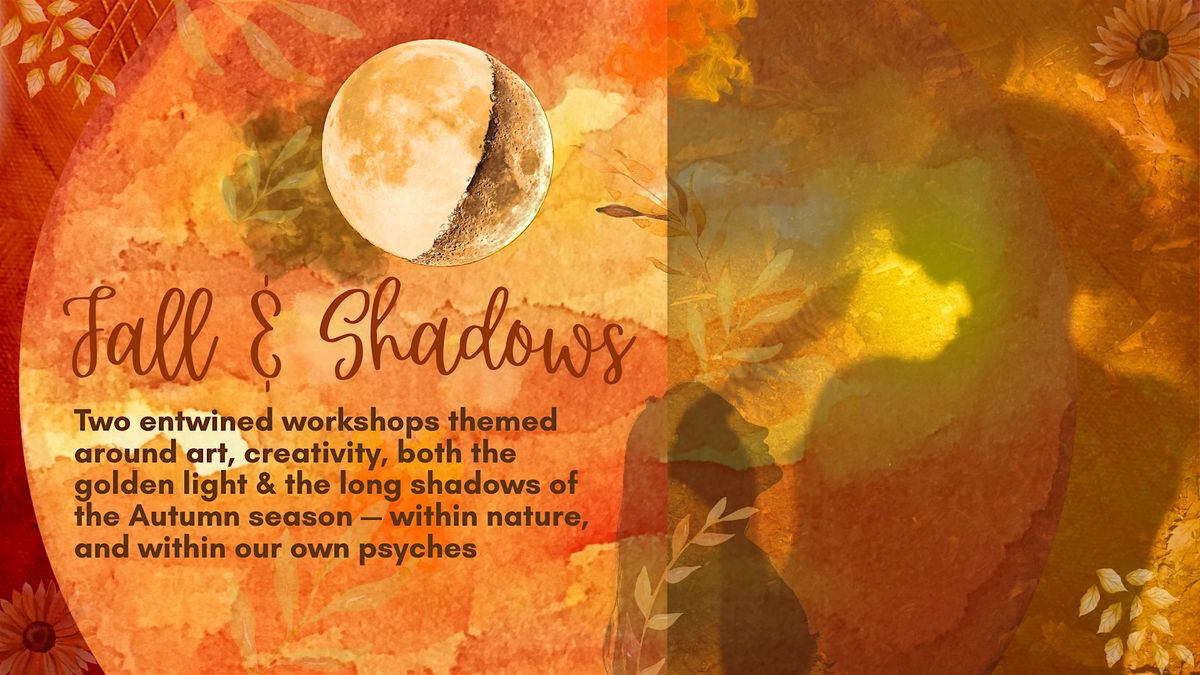 Fall & Shadows

Two entwined workshops themed around art, creativity, both the golden light & the long shadows of the Autumn season — within nature, and within our own psyches